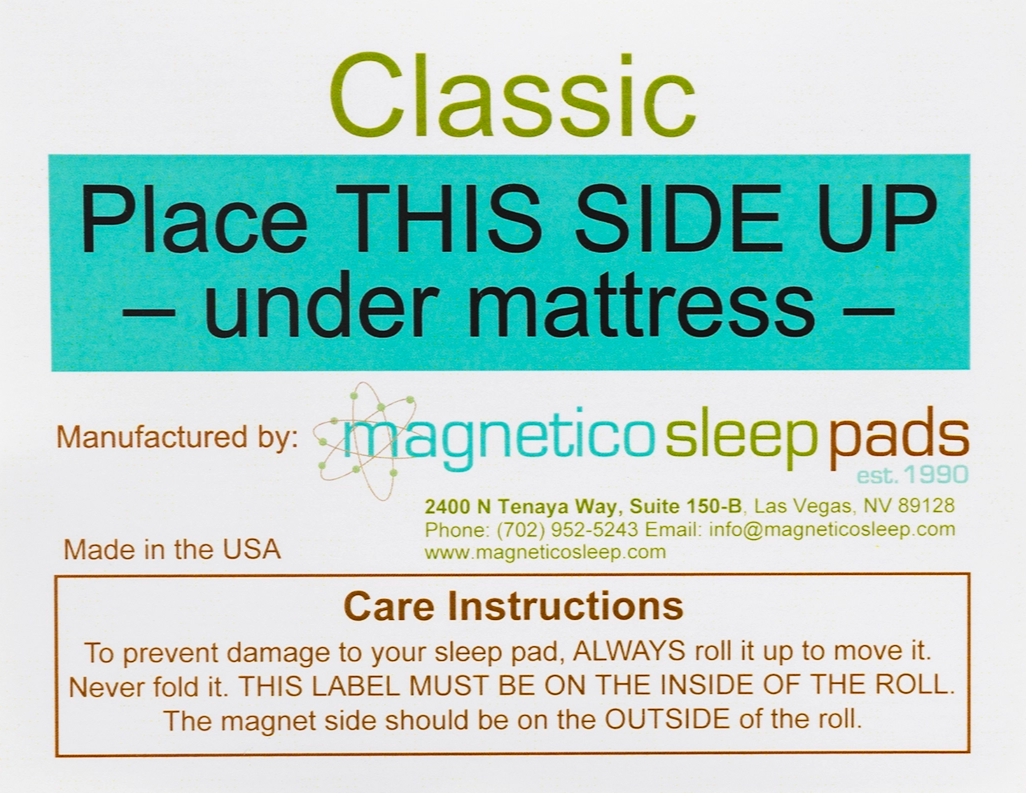 Classic

Place THIS SIDE UP
– under mattress –

Manufactured by: magnetico sleep pads
est. 1990

2400 N Tenaya Way, Suite 150-B, Las Vegas, NV 89128
Phone: (702) 952-5243 Email: info@magneticosleep.com
www.magneticosleep.com

Made in the USA

Care Instructions

To prevent damage to your sleep pad, ALWAYS roll it up to move it. Never fold it. THIS LABEL MUST BE ON THE INSIDE OF THE ROLL. The magnet side should be on the OUTSIDE of the roll.